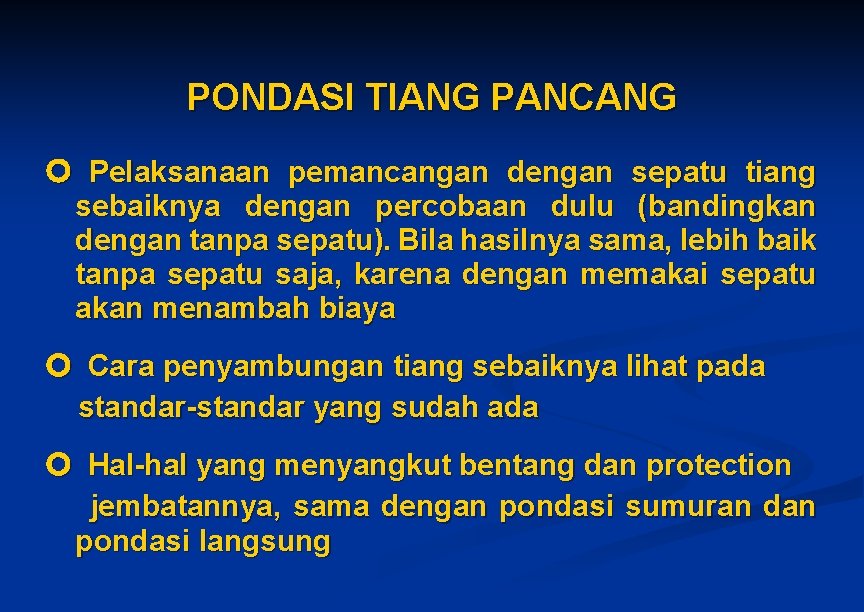 PONDASI TIANG PANCANG

Pelaksanaan pemancangan dengan sepatu tiang sebaiknya dengan percobaan dulu (bandingkan dengan tanpa sepatu). Bila hasilnya sama, lebih baik tanpa sepatu saja, karena dengan memakai sepatu akan menambah biaya

Cara penyambungan tiang sebaiknya lihat pada standar-standar yang sudah ada

Hal-hal yang menyangkut bentang dan protection jembatannya, sama dengan pondasi sumuran dan pondasi langsung